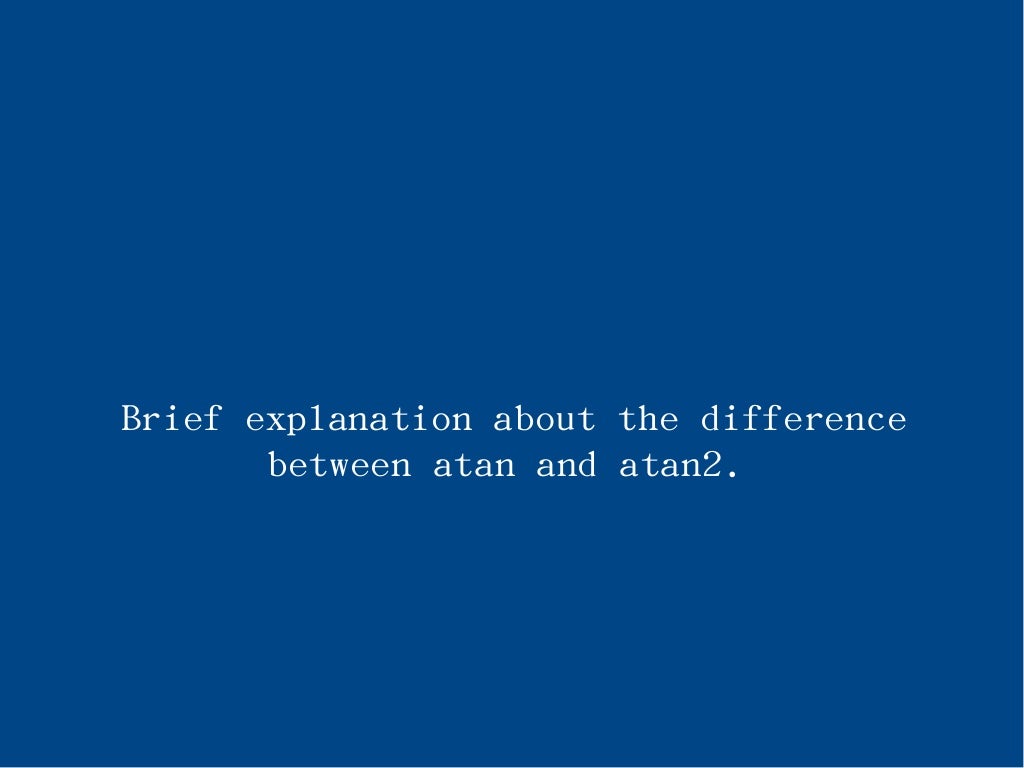 Brief explanation about the difference between atan and atan2.